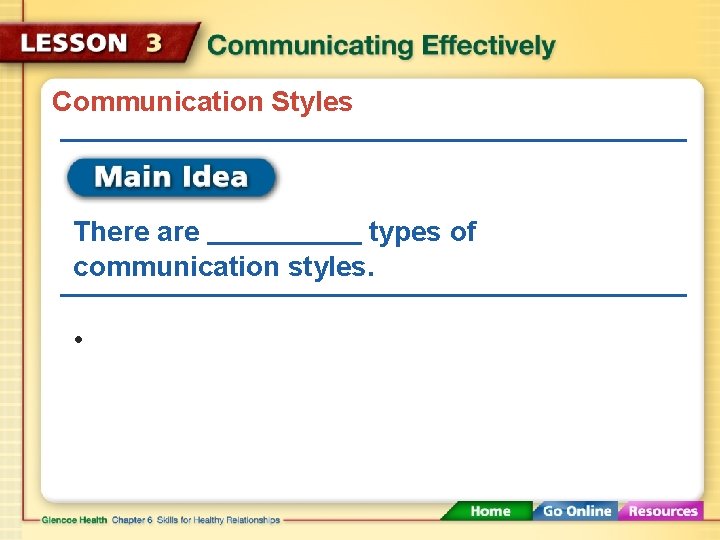 LESSON 3 Communicating Effectively

Communication Styles

Main Idea

There are __________ types of communication styles.

•

Glencoe Health Chapter 6 Skills for Healthy Relationships

Home Go Online Resources